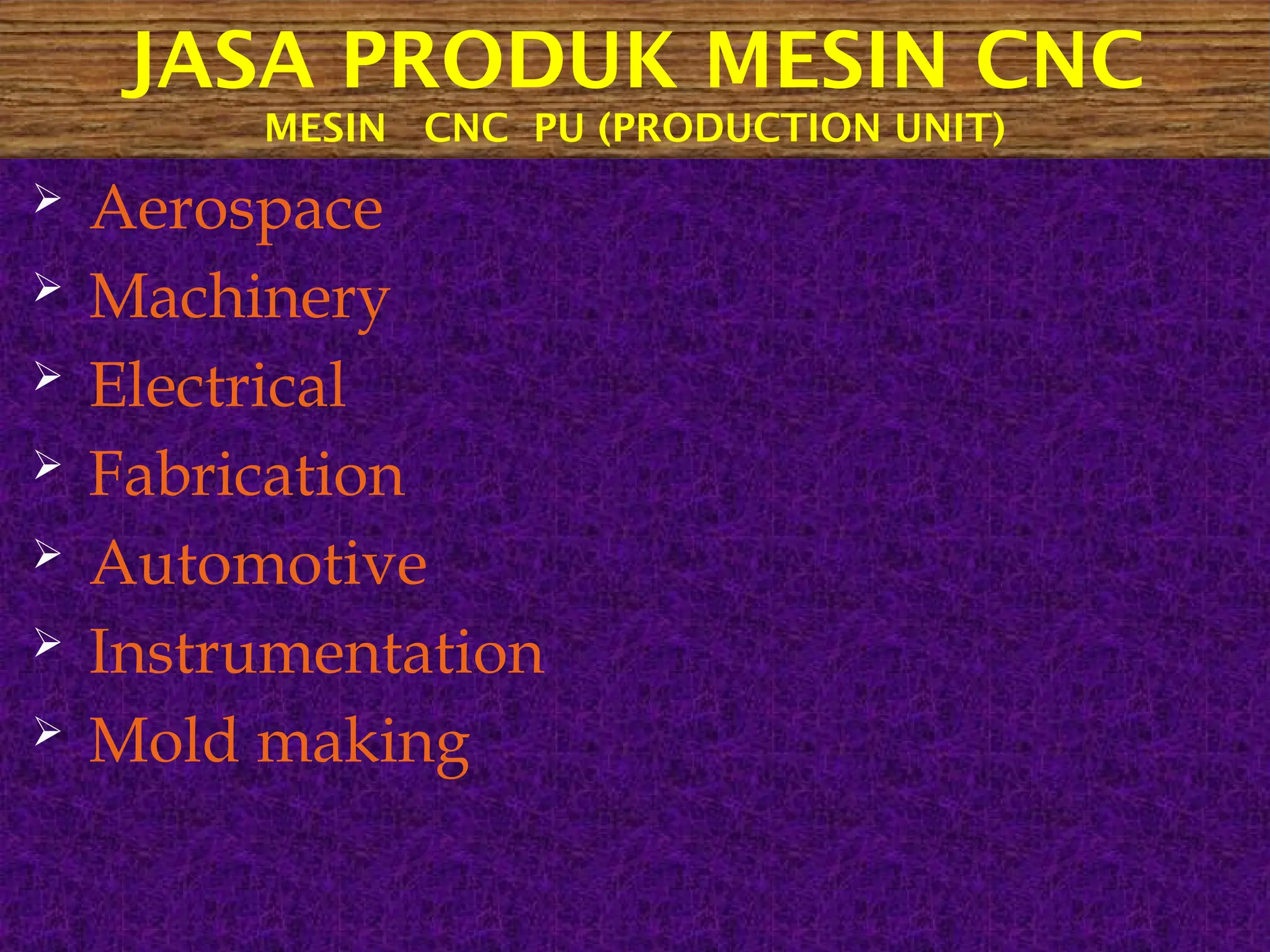 JASA PRODUK MESIN CNC
MESIN CNC PU (PRODUCTION UNIT)

➢ Aerospace
➢ Machinery
➢ Electrical
➢ Fabrication
➢ Automotive
➢ Instrumentation
➢ Mold making